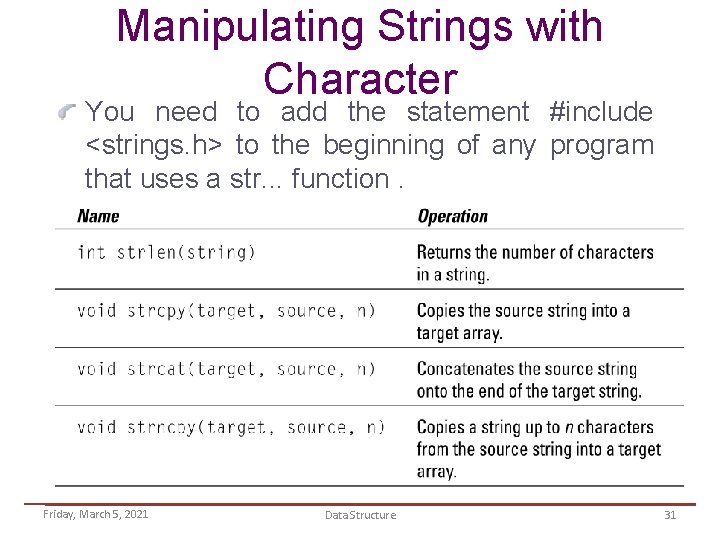 Manipulating Strings with Character

You need to add the statement #include <strings.h> to the beginning of any program that uses a str... function .

| Name | Operation |
|---|---|
| int strlen(string) | Returns the number of characters in a string. |
| void strcpy(target, source, n) | Copies the source string into a target array. |
| void strcat(target, source, n) | Concatenates the source string onto the end of the target string. |
| void strncpy(target, source, n) | Copies a string up to n characters from the source string into a target array. |

Friday, March 5, 2021 Data Structure 31